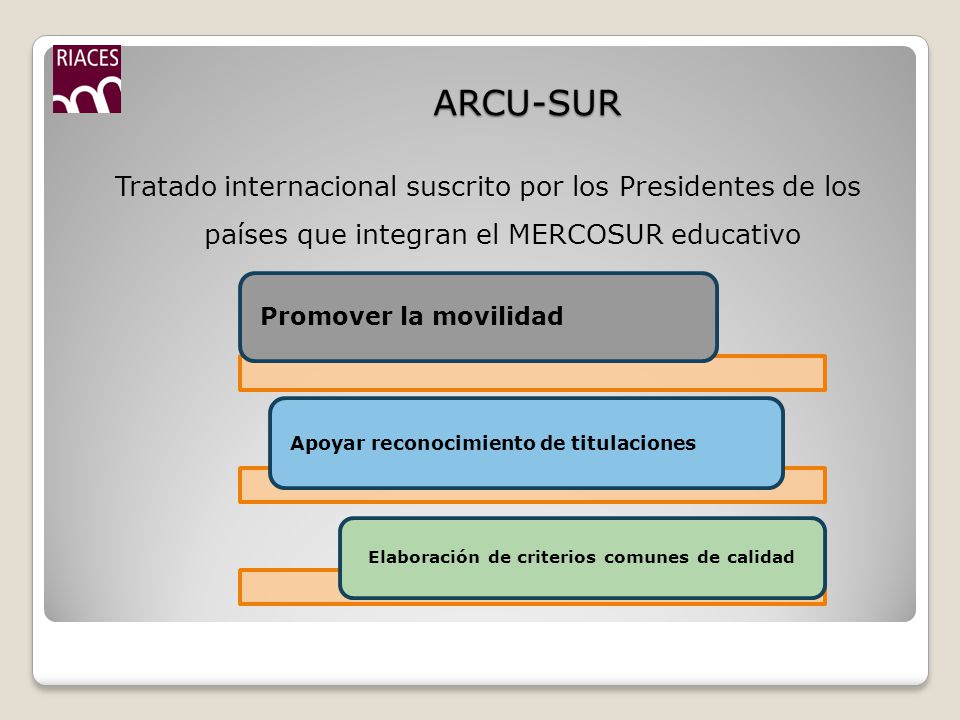 RIACES

ARCU-SUR

Tratado internacional suscrito por los Presidentes de los países que integran el MERCOSUR educativo

Promover la movilidad

Apoyar reconocimiento de titulaciones

Elaboración de criterios comunes de calidad